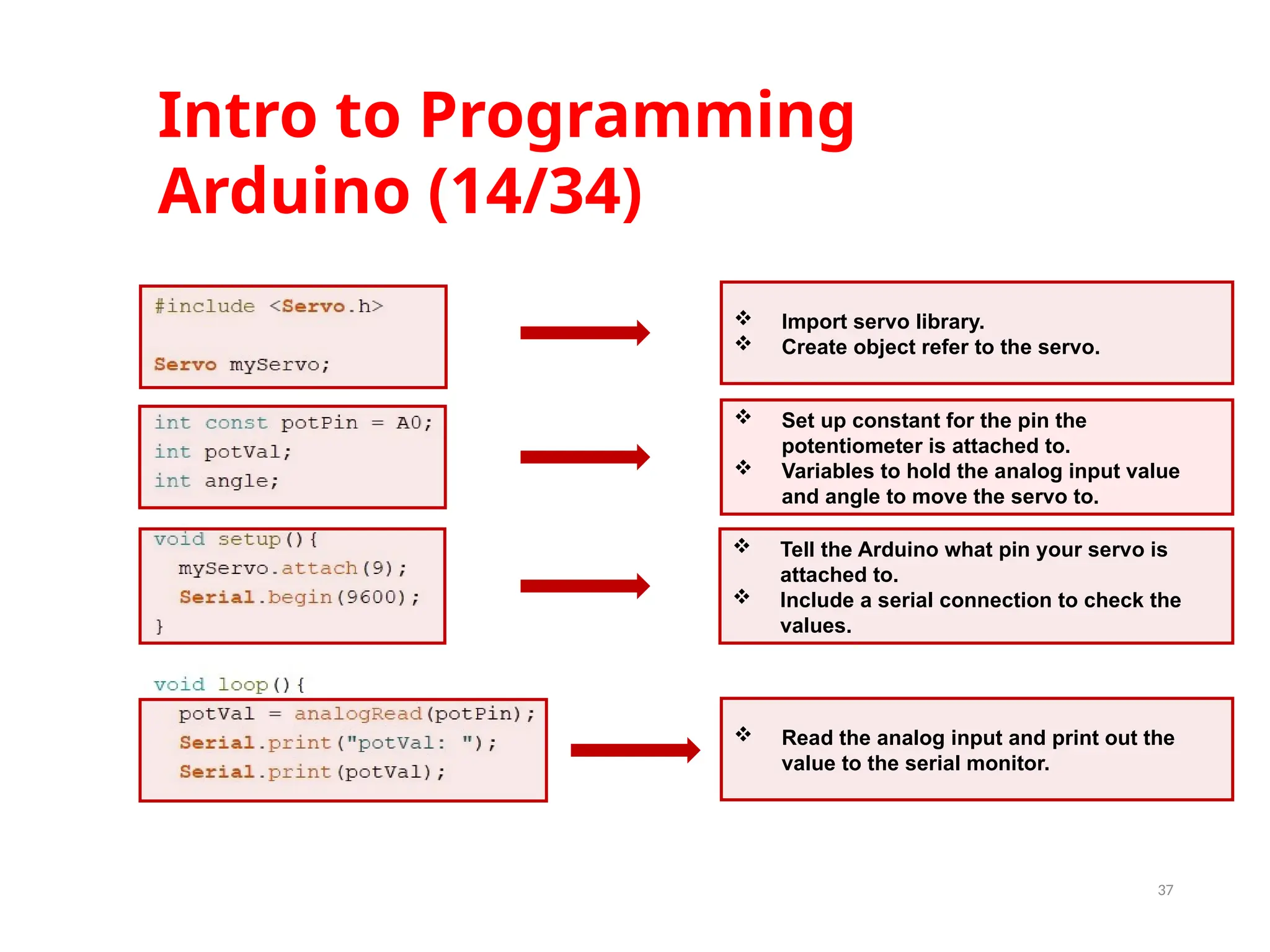 Intro to Programming Arduino (14/34)

#include <Servo.h>

Servo myServo;

❖ Import servo library.
❖ Create object refer to the servo.

int const potPin = A0;
int potVal;
int angle;

❖ Set up constant for the pin the potentiometer is attached to.
❖ Variables to hold the analog input value and angle to move the servo to.

void setup(){
  myServo.attach(9);
  Serial.begin(9600);
}

❖ Tell the Arduino what pin your servo is attached to.
❖ Include a serial connection to check the values.

void loop(){
  potVal = analogRead(potPin);
  Serial.print("potVal: ");
  Serial.print(potVal);

❖ Read the analog input and print out the value to the serial monitor.

37